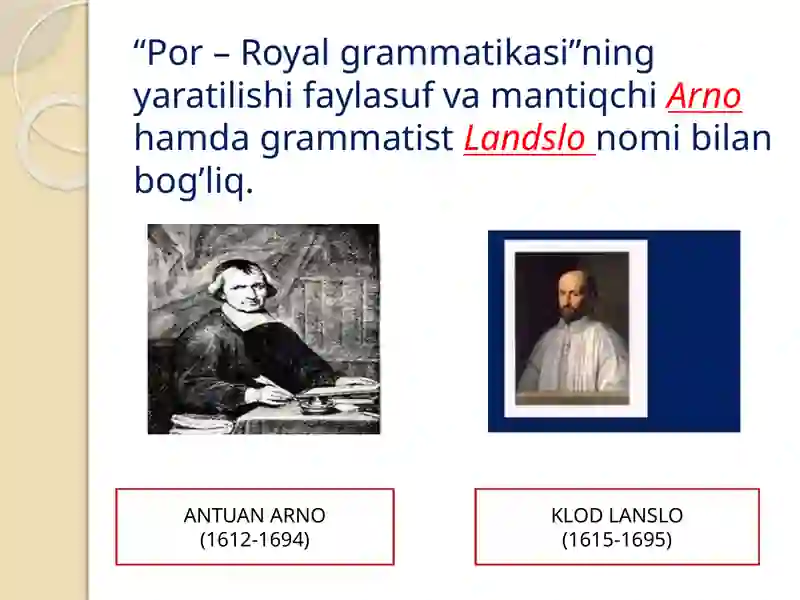 “Por – Royal grammatikasi”ning yaratilishi faylasuf va mantiqchi Arno hamda grammatist Landslo nomi bilan bog’liq.

ANTUAN ARNO
(1612-1694)

KLOD LANSLO
(1615-1695)